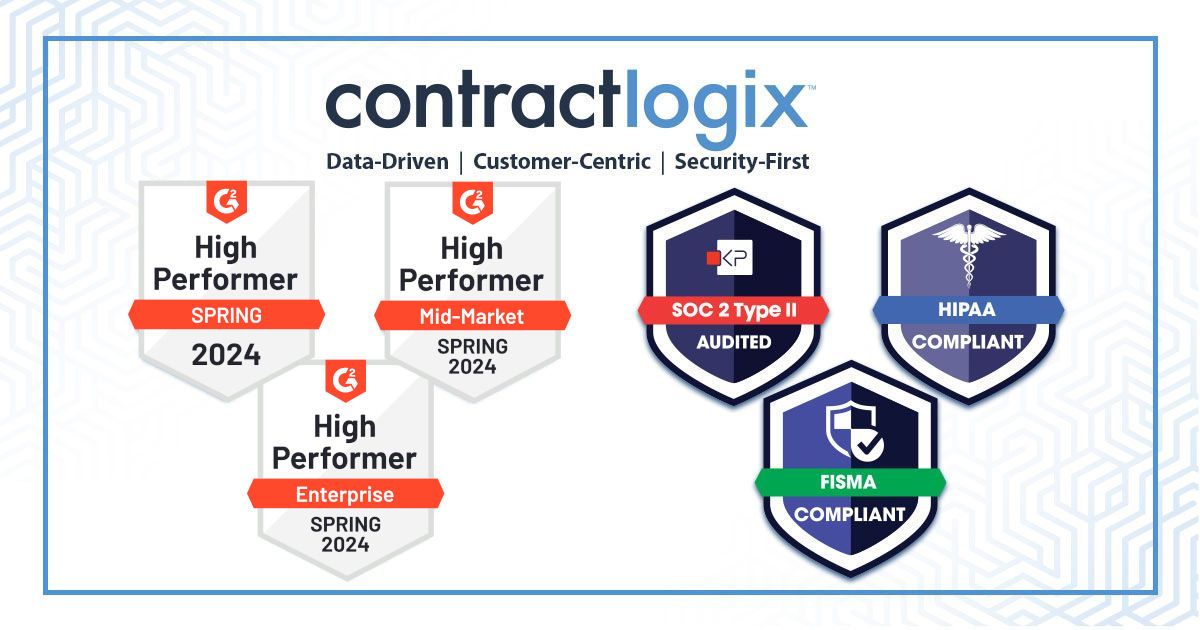 contractlogix™

Data-Driven | Customer-Centric | Security-First

G2
High Performer
SPRING
2024

G2
High Performer
Mid-Market
SPRING
2024

G2
High Performer
Enterprise
SPRING
2024

KP
SOC 2 Type II
AUDITED

HIPAA
COMPLIANT

FISMA
COMPLIANT